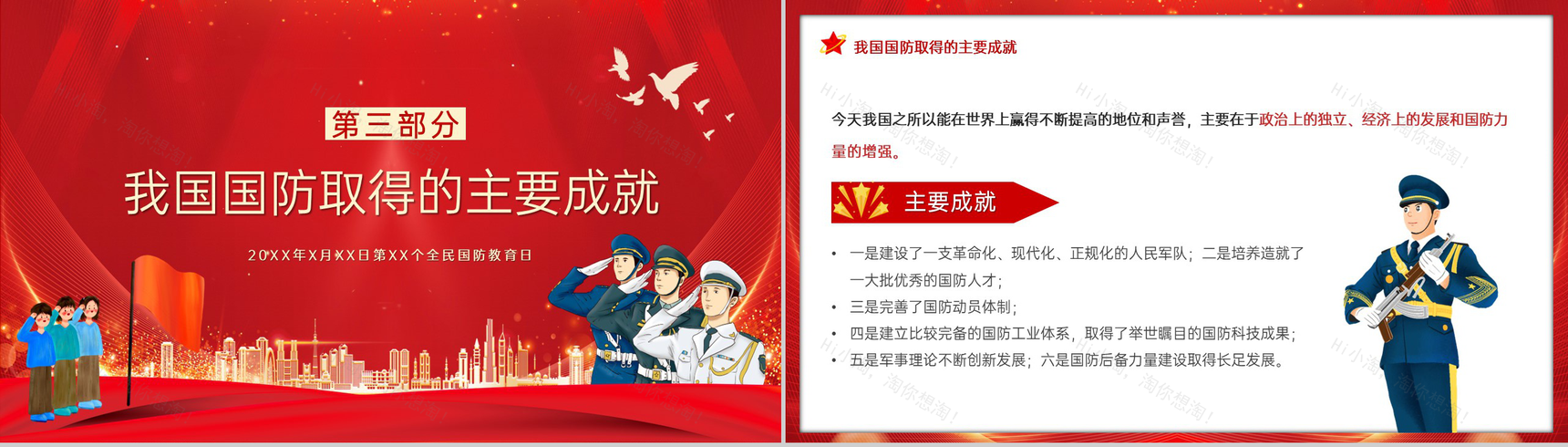 第三部分

我国国防取得的主要成就

20XX年X月XX日第XX个全民国防教育日

我国国防取得的主要成就

今天我国之所以能在世界上赢得不断提高的地位和声誉，主要在于政治上的独立、经济上的发展和国防力量的增强。

主要成就

• 一是建设了一支革命化、现代化、正规化的人民军队；二是培养造就了一大批优秀的国防人才；
• 三是完善了国防动员体制；
• 四是建立比较完备的国防工业体系，取得了举世瞩目的国防科技成果；
• 五是军事理论不断创新发展；六是国防后备力量建设取得长足发展。

Hi小淘，淘你想淘！